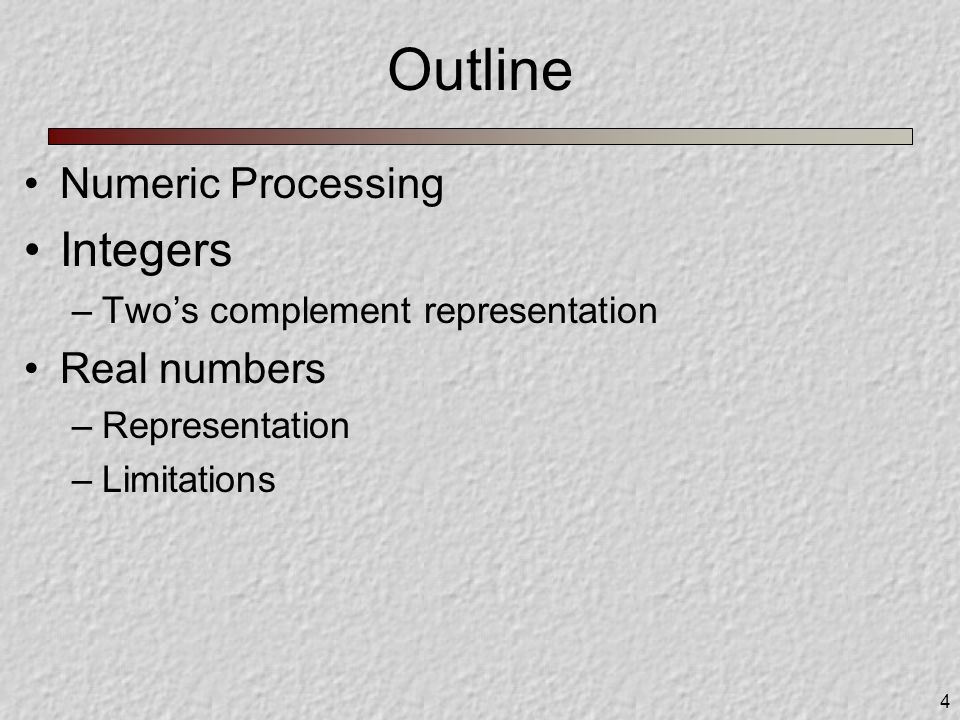 Outline

• Numeric Processing
• Integers
– Two’s complement representation
• Real numbers
– Representation
– Limitations

4